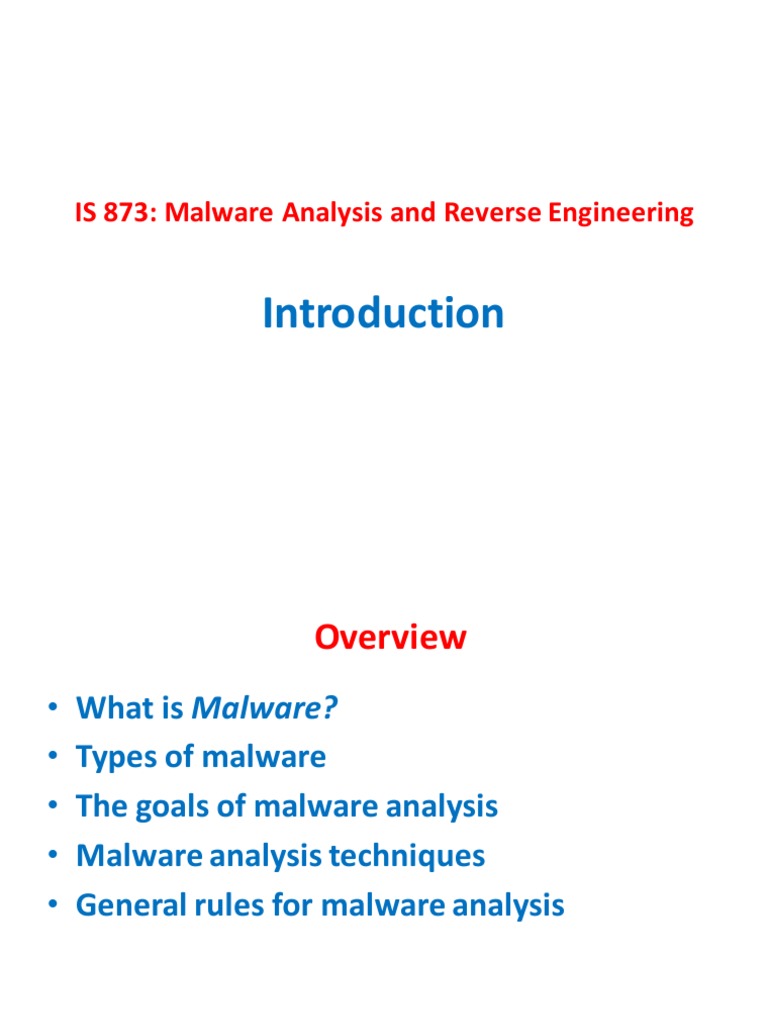 IS 873: Malware Analysis and Reverse Engineering

Introduction

Overview

• What is Malware?
• Types of malware
• The goals of malware analysis
• Malware analysis techniques
• General rules for malware analysis